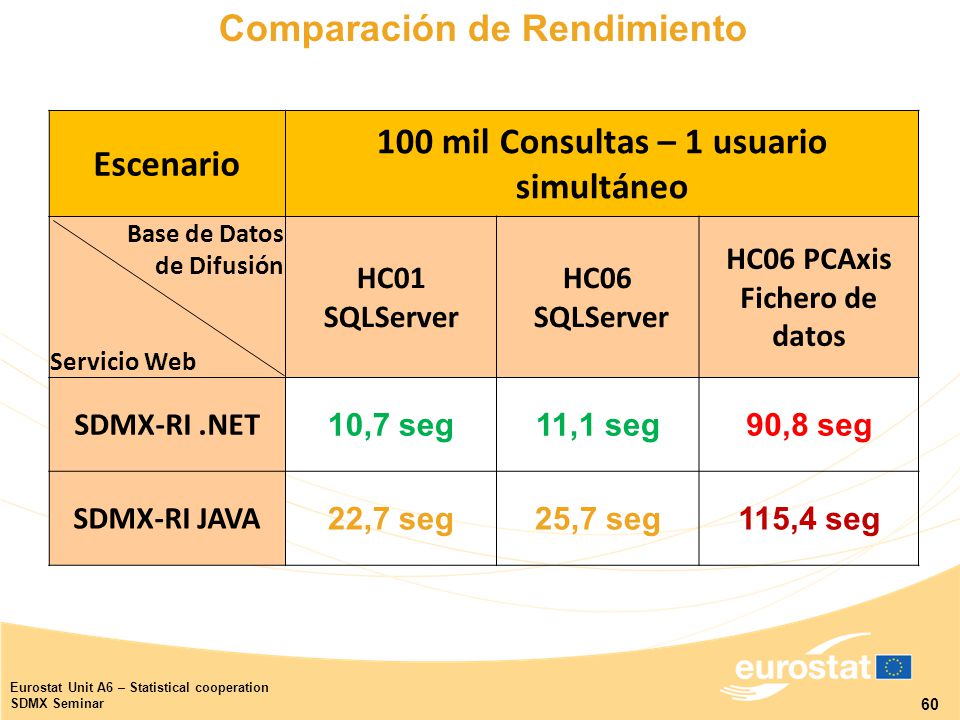 Comparación de Rendimiento

| Escenario | 100 mil Consultas – 1 usuario simultáneo | | |
|---|---|---|---|
| Base de Datos de Difusión / Servicio Web | HC01 SQLServer | HC06 SQLServer | HC06 PCAxis Fichero de datos |
| SDMX-RI .NET | 10,7 seg | 11,1 seg | 90,8 seg |
| SDMX-RI JAVA | 22,7 seg | 25,7 seg | 115,4 seg |

Eurostat Unit A6 – Statistical cooperation
SDMX Seminar

eurostat

60